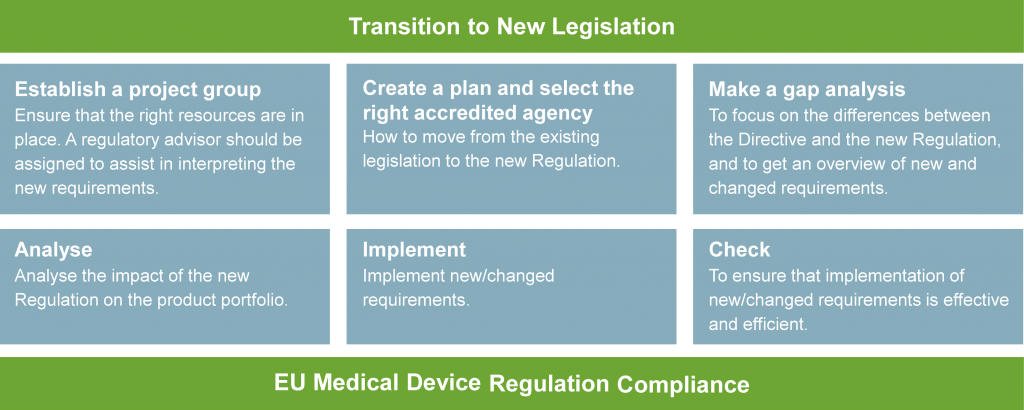 Transition to New Legislation

Establish a project group
Ensure that the right resources are in place. A regulatory advisor should be assigned to assist in interpreting the new requirements.

Create a plan and select the right accredited agency
How to move from the existing legislation to the new Regulation.

Make a gap analysis
To focus on the differences between the Directive and the new Regulation, and to get an overview of new and changed requirements.

Analyse
Analyse the impact of the new Regulation on the product portfolio.

Implement
Implement new/changed requirements.

Check
To ensure that implementation of new/changed requirements is effective and efficient.

EU Medical Device Regulation Compliance